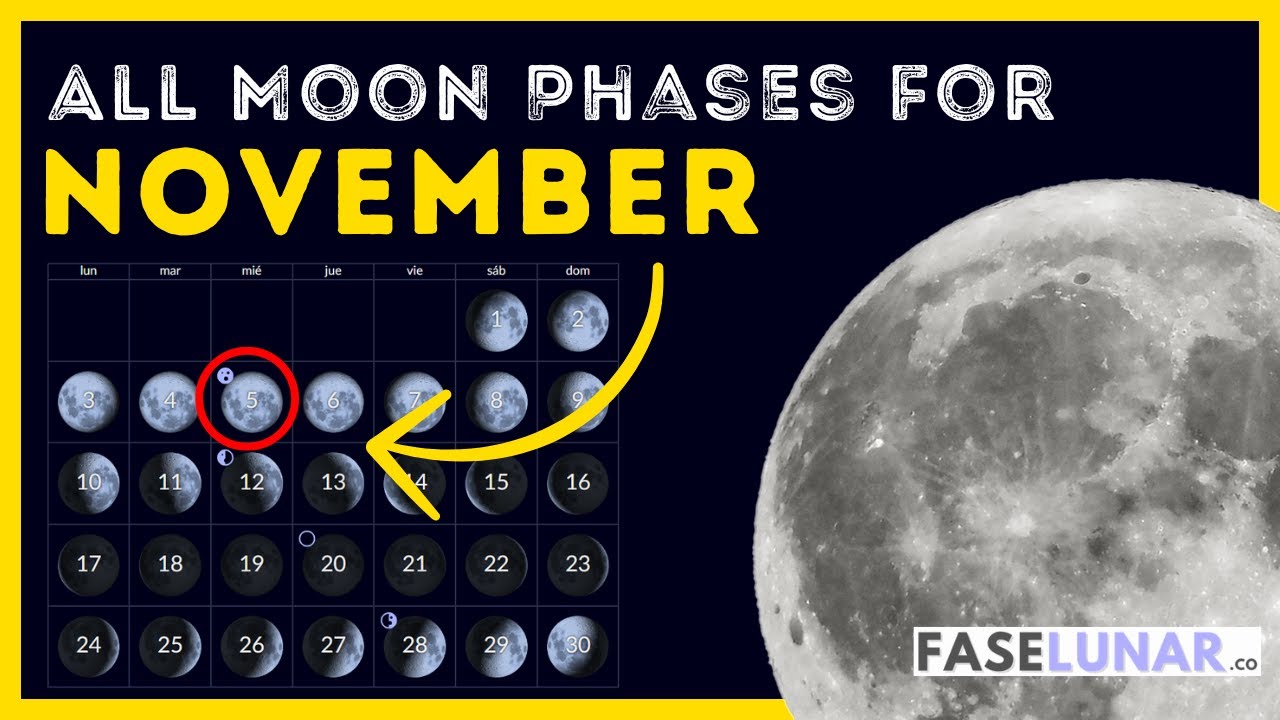 ALL MOON PHASES FOR
NOVEMBER

| lun | mar | mié | jue | vie | sáb | dom |
|---|---|---|---|---|---|---|
| | | | | | 1 | 2 |
| 3 | 4 | 5 | 6 | 7 | 8 | 9 |
| 10 | 11 | 12 | 13 | 14 | 15 | 16 |
| 17 | 18 | 19 | 20 | 21 | 22 | 23 |
| 24 | 25 | 26 | 27 | 28 | 29 | 30 |

FASELUNAR.co